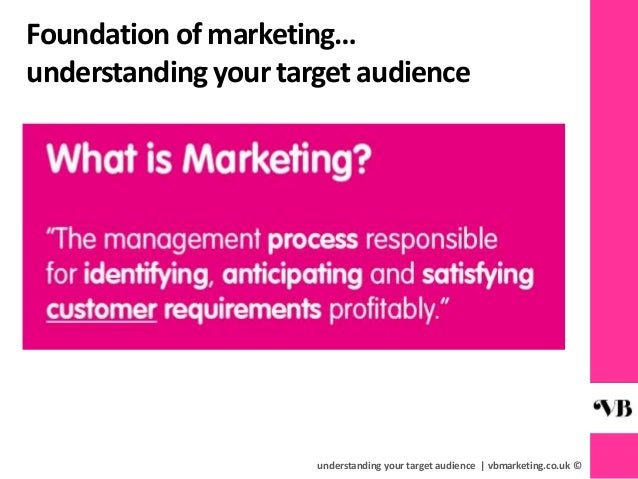 Foundation of marketing…
understanding your target audience

What is Marketing?

"The management process responsible for identifying, anticipating and satisfying customer requirements profitably."

VB

understanding your target audience | vbmarketing.co.uk ©